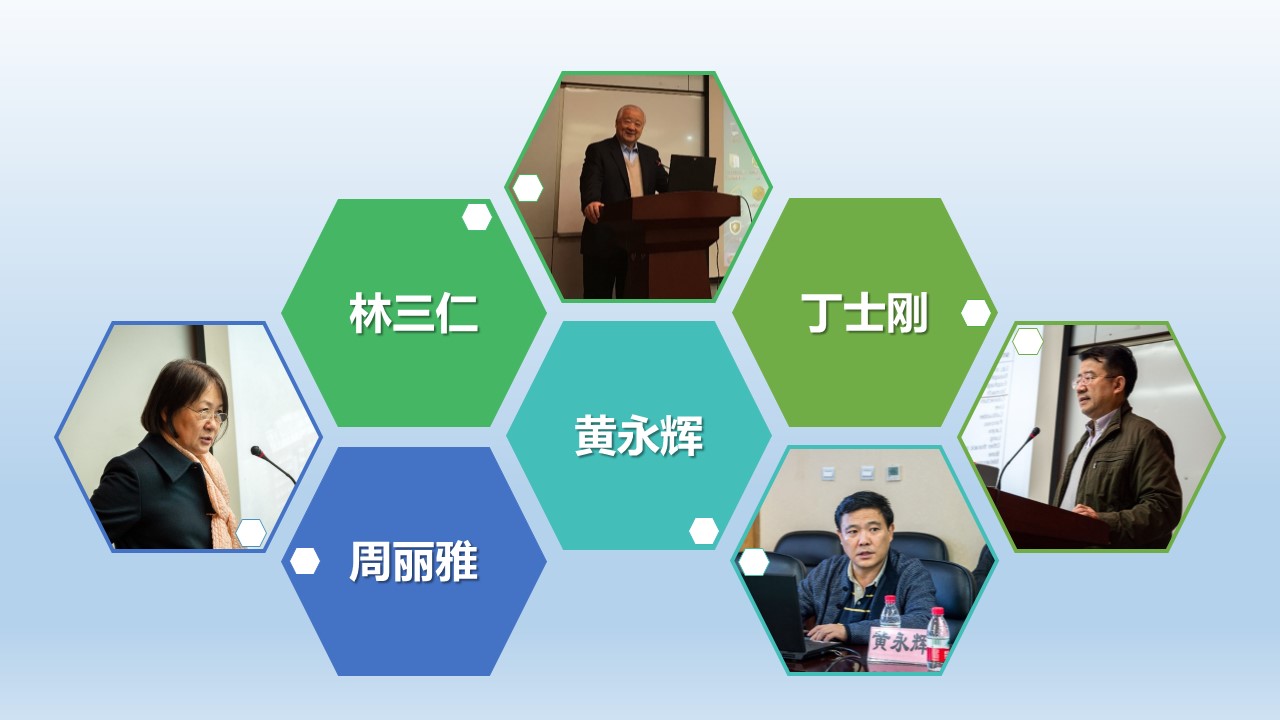 林三仁

丁士刚

黄永辉

周丽雅

黄永辉